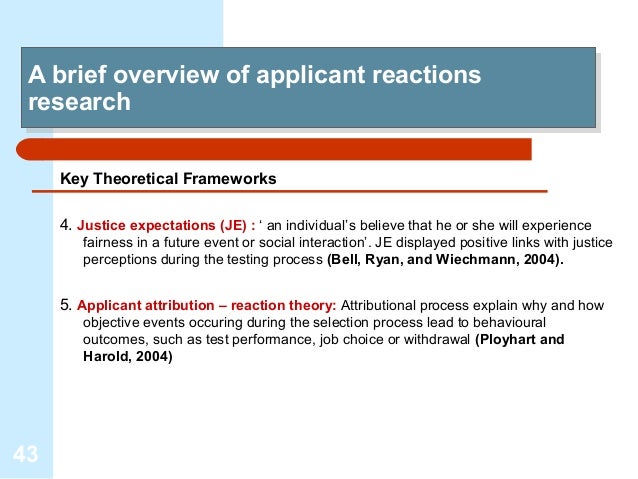 A brief overview of applicant reactions research

Key Theoretical Frameworks

4. Justice expectations (JE) : ‘ an individual’s believe that he or she will experience fairness in a future event or social interaction’. JE displayed positive links with justice perceptions during the testing process (Bell, Ryan, and Wiechmann, 2004).

5. Applicant attribution – reaction theory: Attributional process explain why and how objective events occuring during the selection process lead to behavioural outcomes, such as test performance, job choice or withdrawal (Ployhart and Harold, 2004)

43